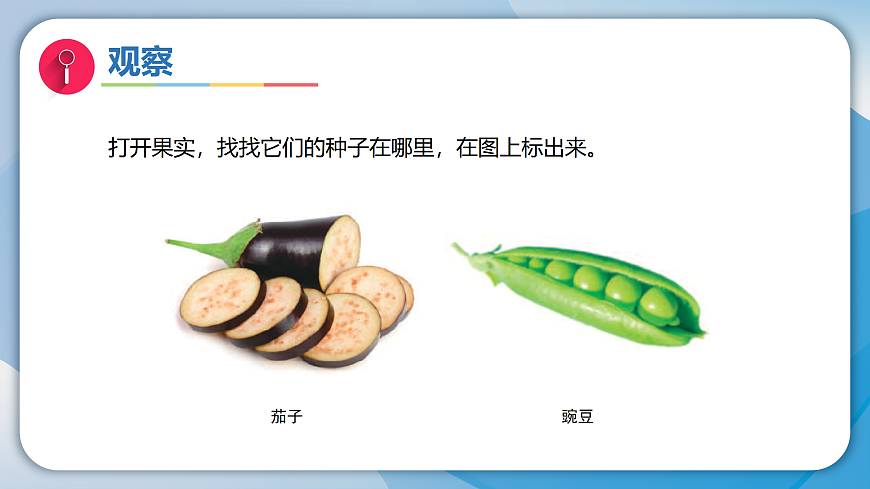 观察

打开果实，找找它们的种子在哪里，在图上标出来。

茄子

豌豆